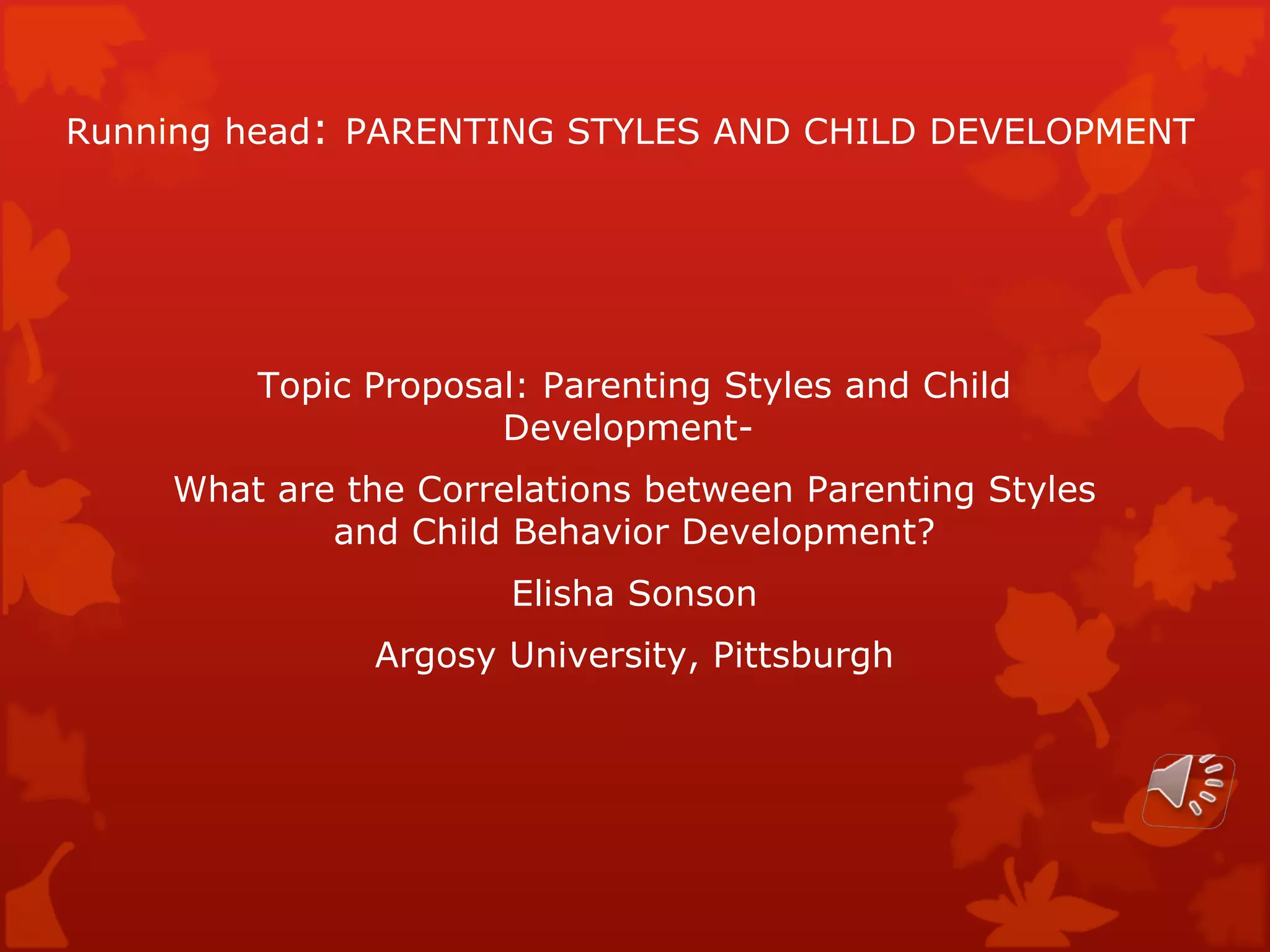 Running head: PARENTING STYLES AND CHILD DEVELOPMENT

Topic Proposal: Parenting Styles and Child Development-

What are the Correlations between Parenting Styles and Child Behavior Development?

Elisha Sonson

Argosy University, Pittsburgh